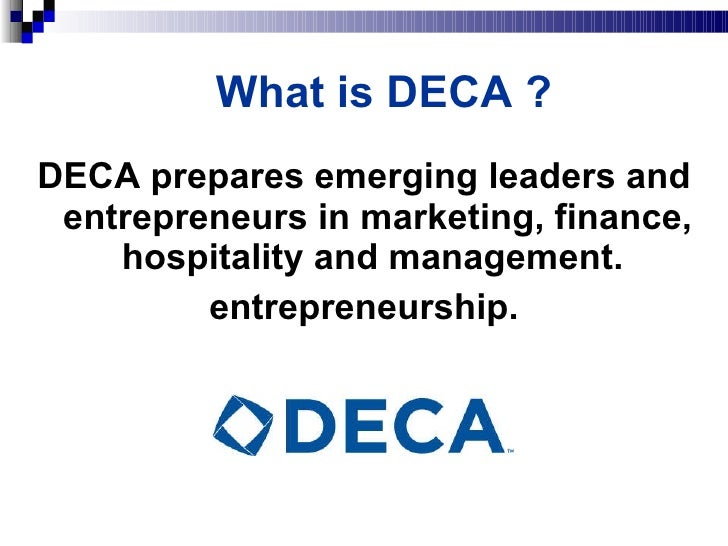 What is DECA ?

DECA prepares emerging leaders and entrepreneurs in marketing, finance, hospitality and management.

entrepreneurship.

DECA™